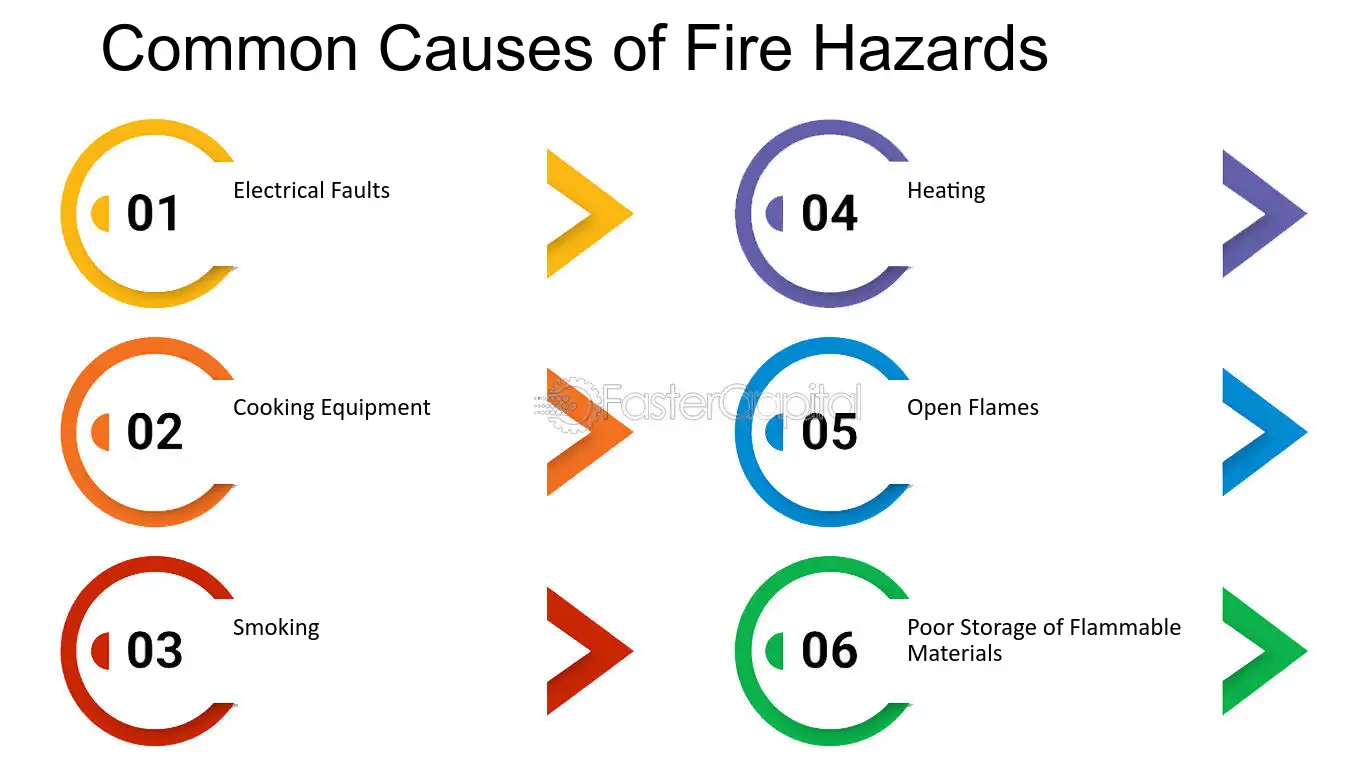 Common Causes of Fire Hazards

01 Electrical Faults

02 Cooking Equipment

03 Smoking

04 Heating

05 Open Flames

06 Poor Storage of Flammable Materials

FasterCapital